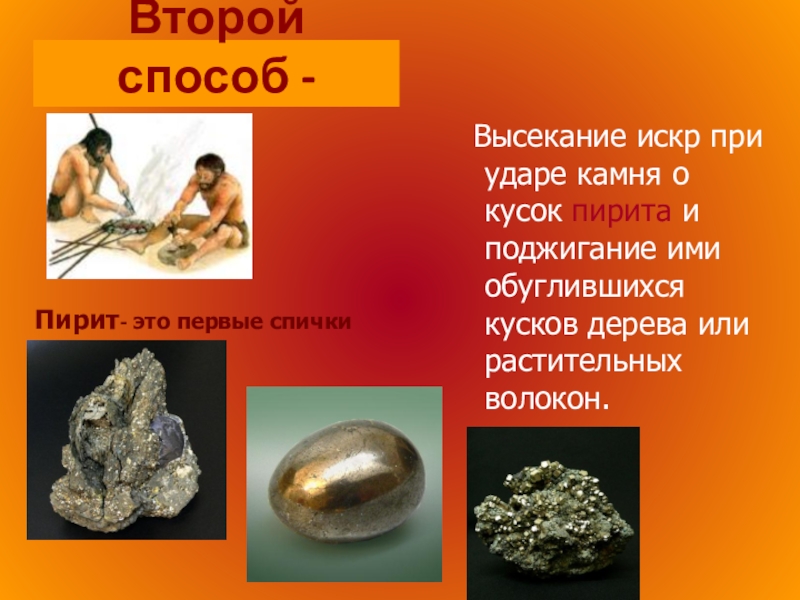 Второй способ -

Высекание искр при ударе камня о кусок пирита и поджигание ими обуглившихся кусков дерева или растительных волокон.

Пирит- это первые спички